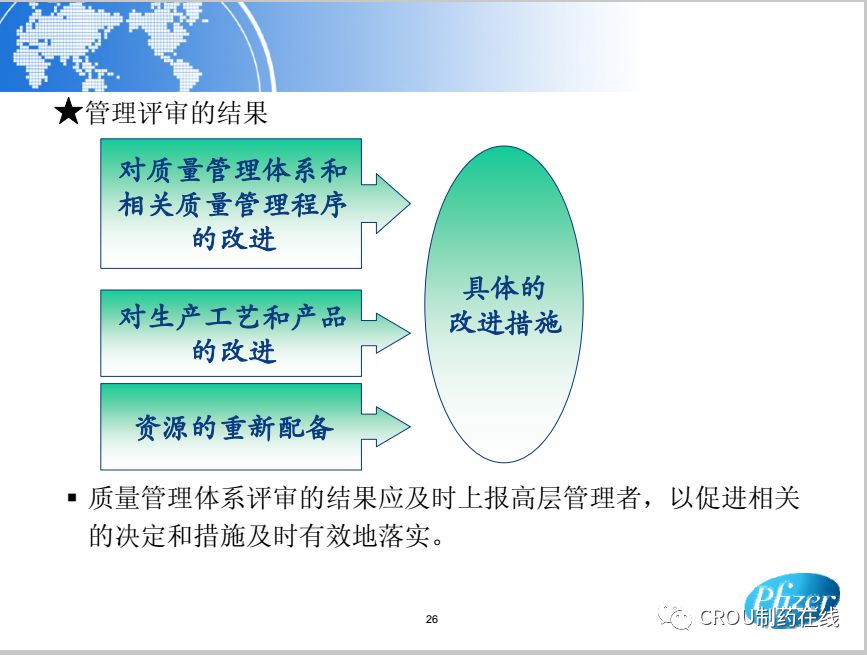 ★管理评审的结果

对质量管理体系和相关质量管理程序的改进

对生产工艺和产品的改进

资源的重新配备

具体的改进措施

▪ 质量管理体系评审的结果应及时上报高层管理者，以促进相关的决定和措施及时有效地落实。

26

Pfizer

CROU制药在线